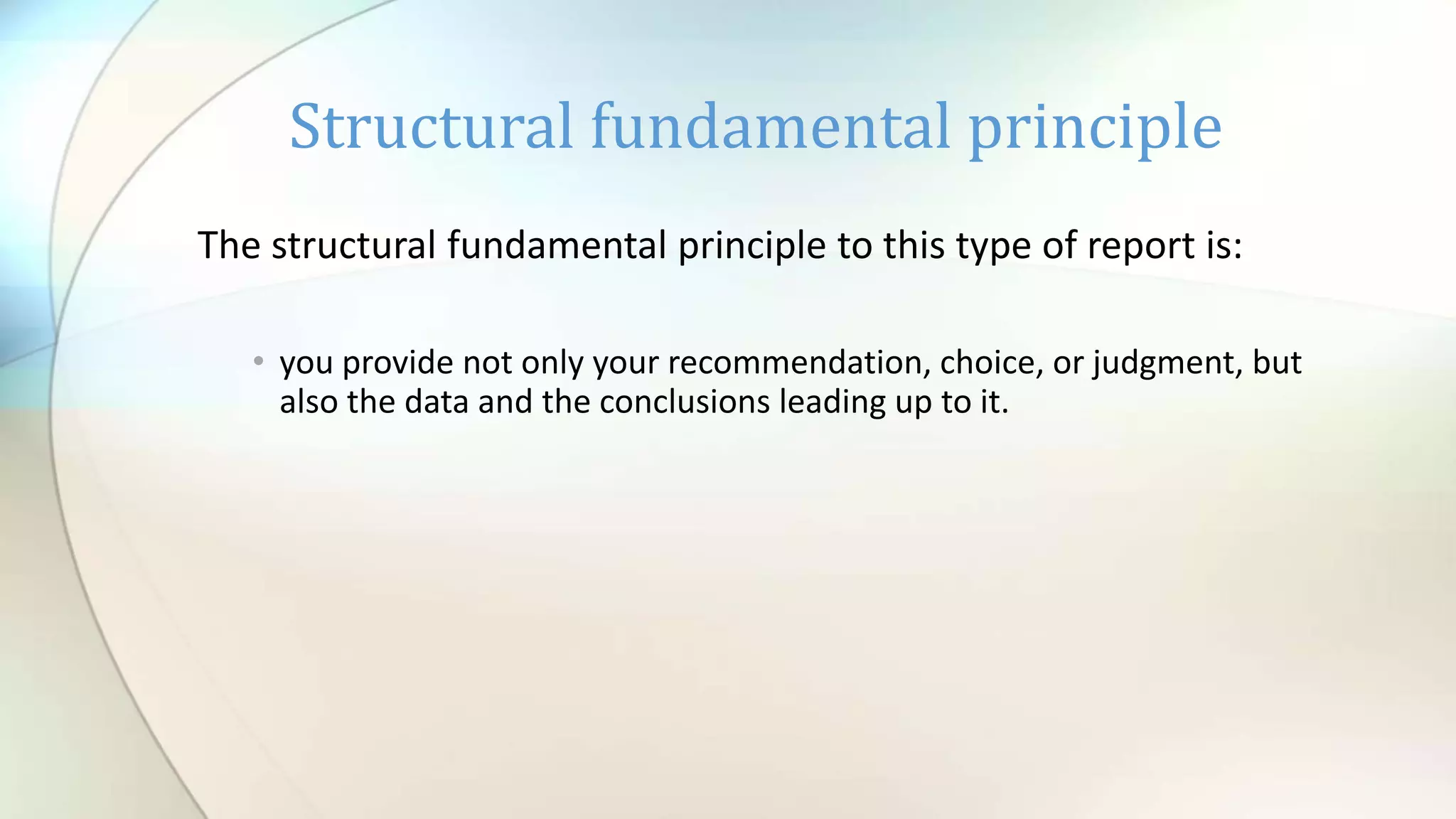 Structural fundamental principle

The structural fundamental principle to this type of report is:

• you provide not only your recommendation, choice, or judgment, but also the data and the conclusions leading up to it.